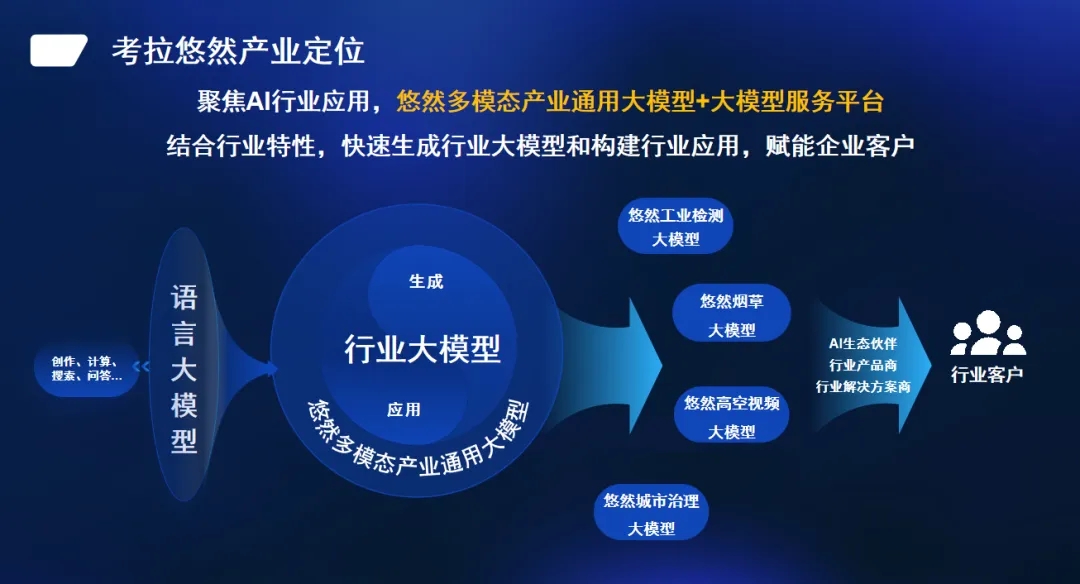 考拉悠然产业定位

聚焦AI行业应用，悠然多模态产业通用大模型+大模型服务平台

结合行业特性，快速生成行业大模型和构建行业应用，赋能企业客户

创作、计算、搜索、问答…

语言大模型

生成

行业大模型

应用

悠然多模态产业通用大模型

悠然工业检测大模型

悠然烟草大模型

悠然高空视频大模型

悠然城市治理大模型

AI生态伙伴
行业产品商
行业解决方案商

行业客户